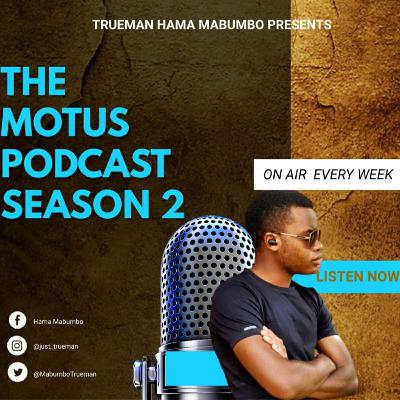 TRUEMAN HAMA MABUMBO PRESENTS

THE MOTUS PODCAST SEASON 2

ON AIR EVERY WEEK

LISTEN NOW

Hama Mabumbo

@just_trueman

@MabumboTrueman